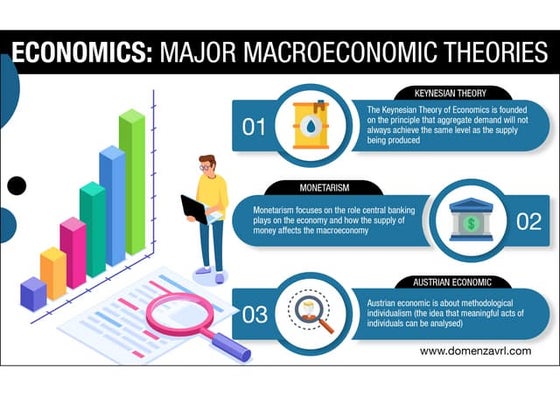 ECONOMICS: MAJOR MACROECONOMIC THEORIES

KEYNESIAN THEORY

01

The Keynesian Theory of Economics is founded on the principle that aggregate demand will not always achieve the same level as the supply being produced

MONETARISM

Monetarism focuses on the role central banking plays on the economy and how the supply of money affects the macroeconomy

02

AUSTRIAN ECONOMIC

03

Austrian economic is about methodological individualism (the idea that meaningful acts of individuals can be analysed)

www.domenzavrl.com